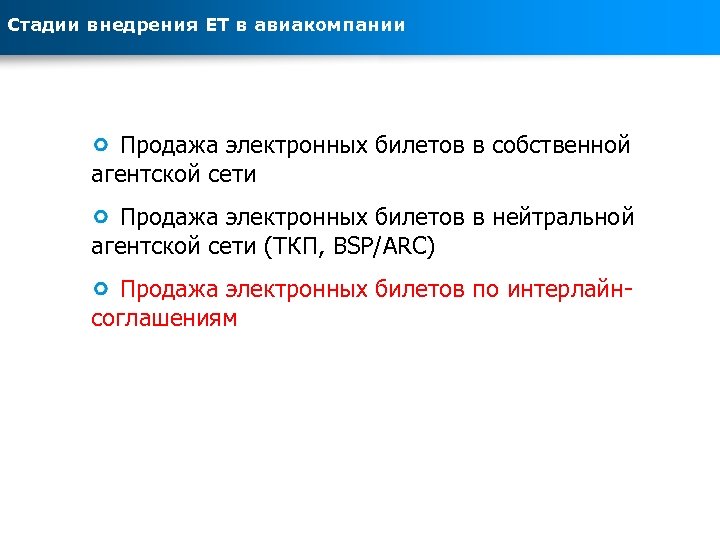 Стадии внедрения ЕТ в авиакомпании

Продажа электронных билетов в собственной агентской сети

Продажа электронных билетов в нейтральной агентской сети (ТКП, BSP/ARC)

Продажа электронных билетов по интерлайн-соглашениям